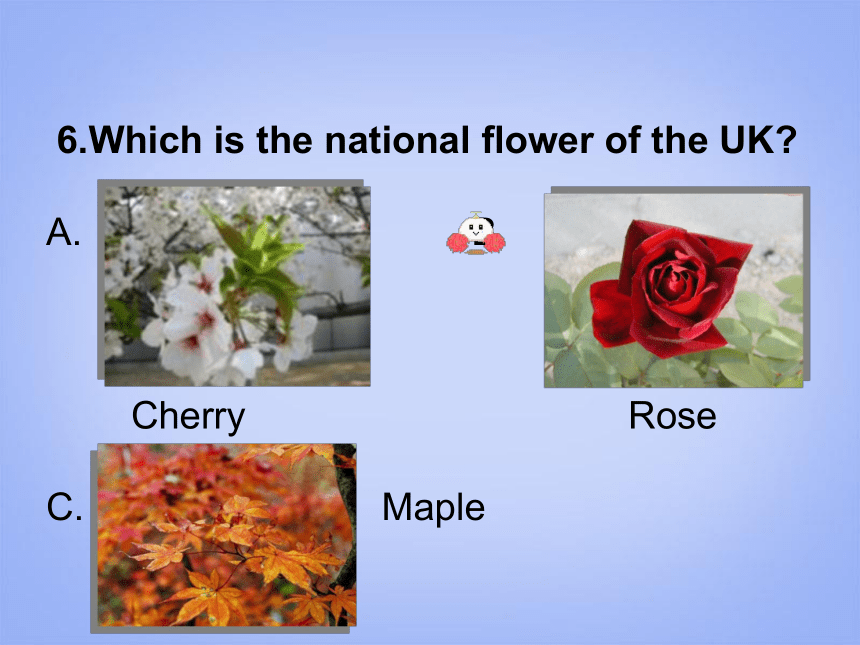 6.Which is the national flower of the UK?

A.

Cherry

Rose

C.

Maple